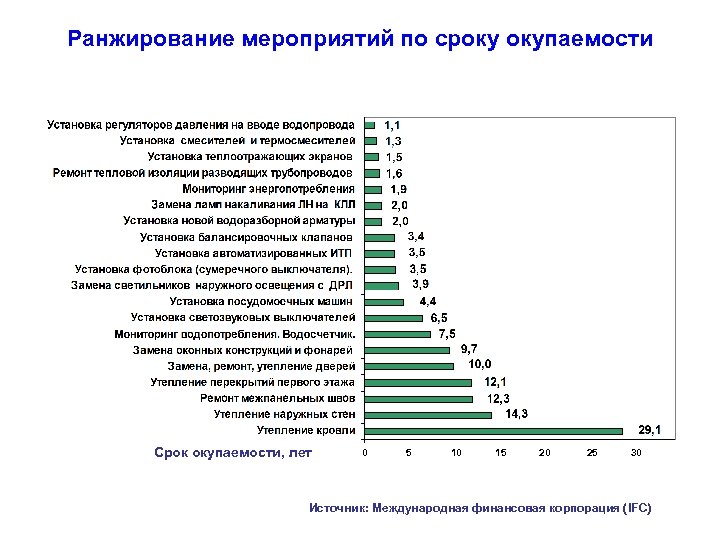 Ранжирование мероприятий по сроку окупаемости

Установка регуляторов давления на вводе водопровода 1,1
Установка смесителей и термосмесителей 1,3
Установка теплоотражающих экранов 1,5
Ремонт тепловой изоляции разводящих трубопроводов 1,6
Мониторинг энергопотребления 1,9
Замена ламп накаливания ЛН на КЛЛ 2,0
Установка новой водоразборной арматуры 2,0
Установка балансировочных клапанов 3,4
Установка автоматизированных ИТП 3,5
Установка фотоблока (сумеречного выключателя). 3,5
Замена светильников наружного освещения с ДРЛ 3,9
Установка посудомоечных машин 4,4
Установка светозвуковых выключателей 6,5
Мониторинг водопотребления. Водосчетчик. 7,5
Замена оконных конструкций и фонарей 9,7
Замена, ремонт, утепление дверей 10,0
Утепление перекрытий первого этажа 12,1
Ремонт межпанельных швов 12,3
Утепление наружных стен 14,3
Утепление кровли 29,1

Срок окупаемости, лет
0 5 10 15 20 25 30

Источник: Международная финансовая корпорация (IFC)